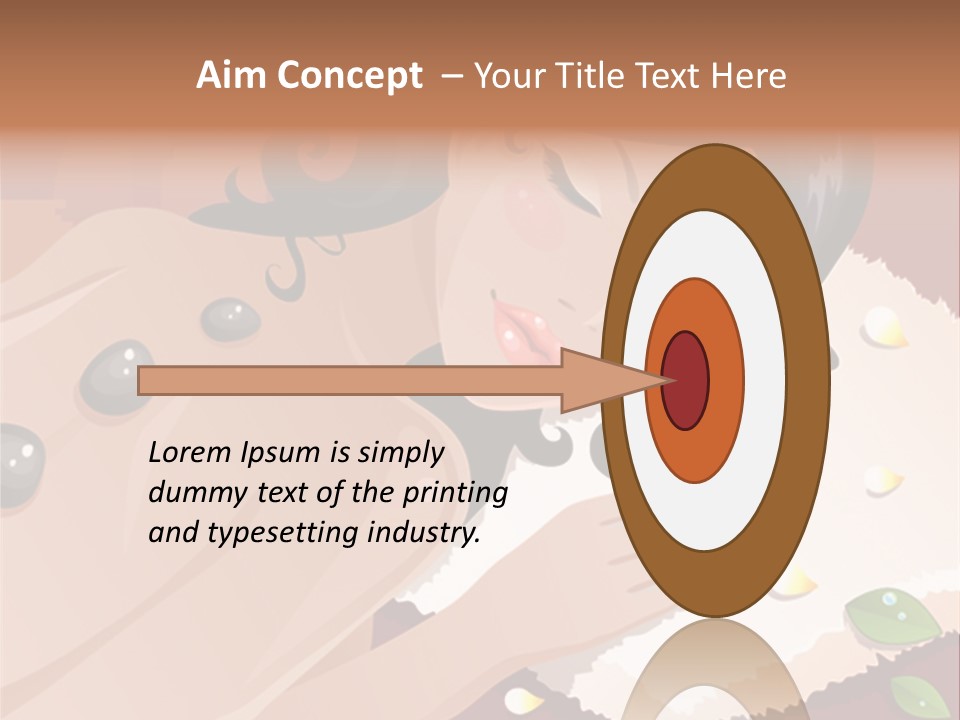 Aim Concept – Your Title Text Here

Lorem Ipsum is simply dummy text of the printing and typesetting industry.